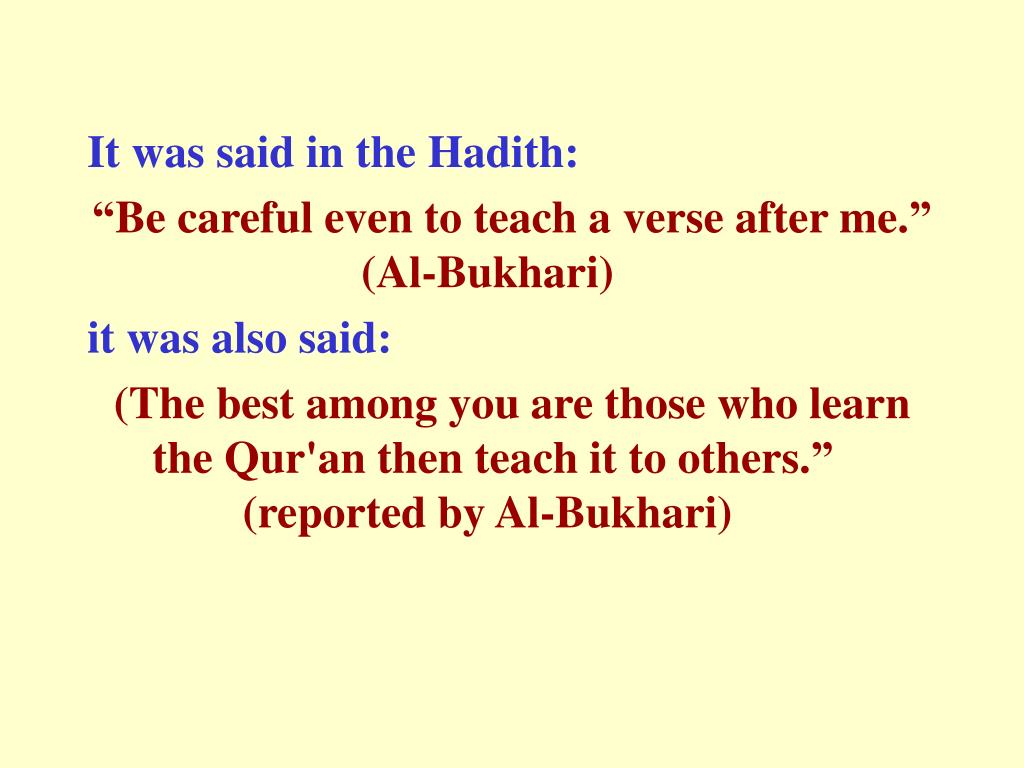 It was said in the Hadith:

“Be careful even to teach a verse after me.” (Al-Bukhari)

it was also said:

(The best among you are those who learn the Qur'an then teach it to others.” (reported by Al-Bukhari)